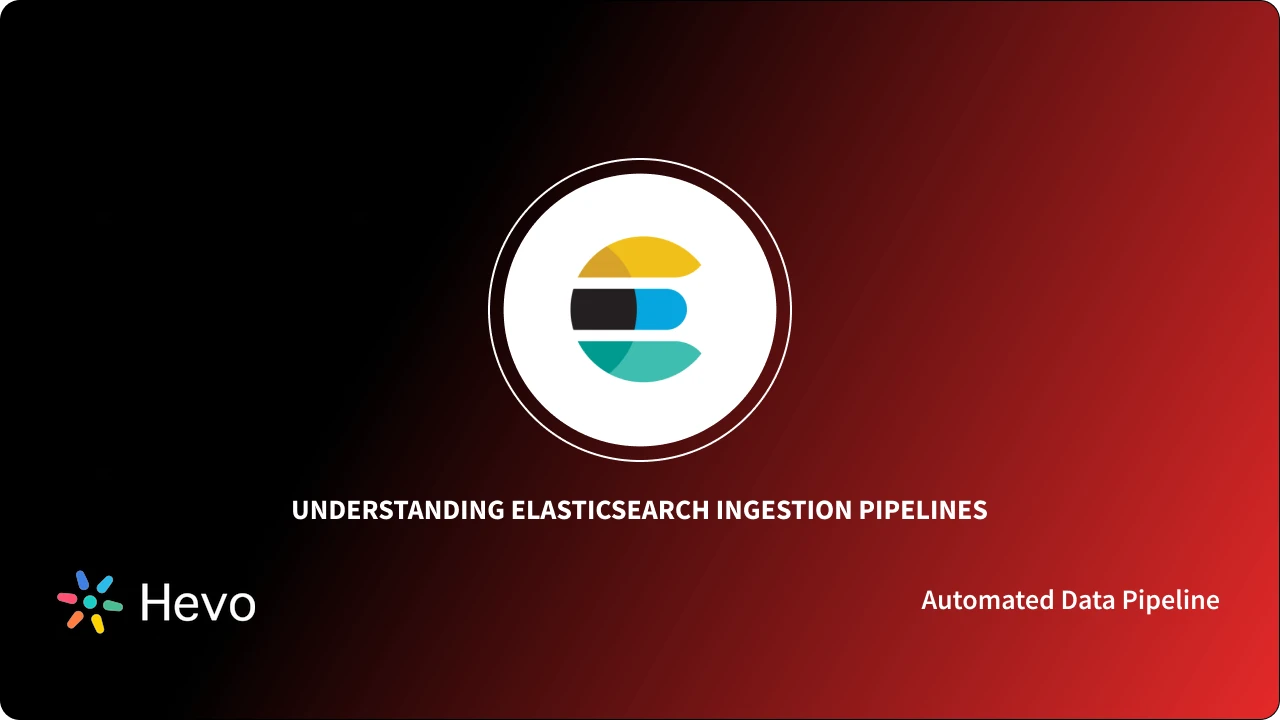 UNDERSTANDING ELASTICSEARCH INGESTION PIPELINES

Hevo

Automated Data Pipeline